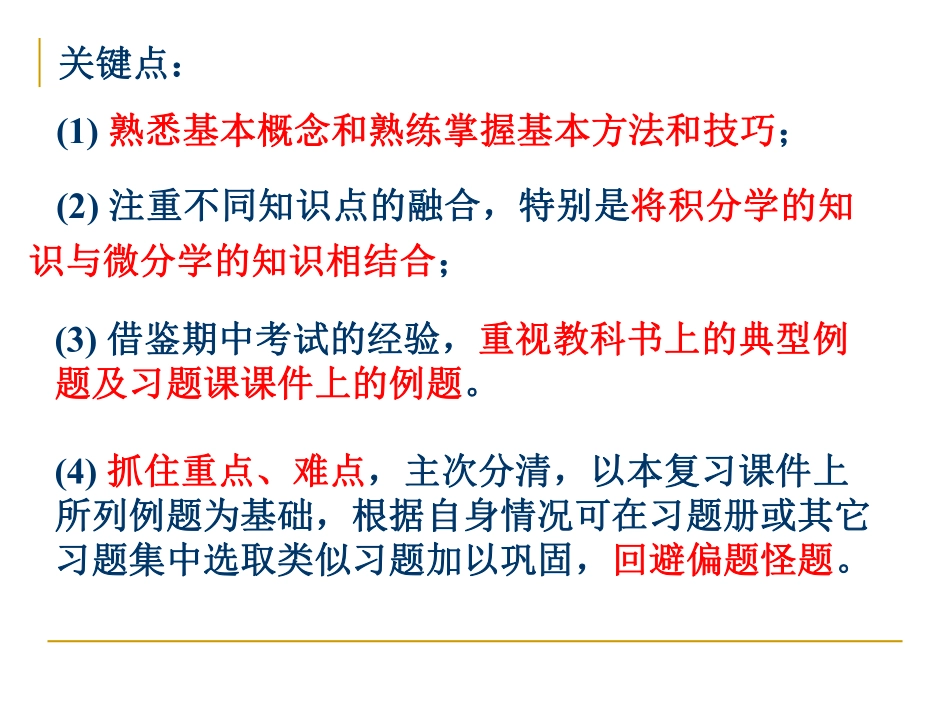 关键点：

(1) 熟悉基本概念和熟练掌握基本方法和技巧；

(2) 注重不同知识点的融合，特别是将积分学的知识与微分学的知识相结合；

(3) 借鉴期中考试的经验，重视教科书上的典型例题及习题课课件上的例题。

(4) 抓住重点、难点，主次分清，以本复习课件上所列例题为基础，根据自身情况可在习题册或其它习题集中选取类似习题加以巩固，回避偏题怪题。